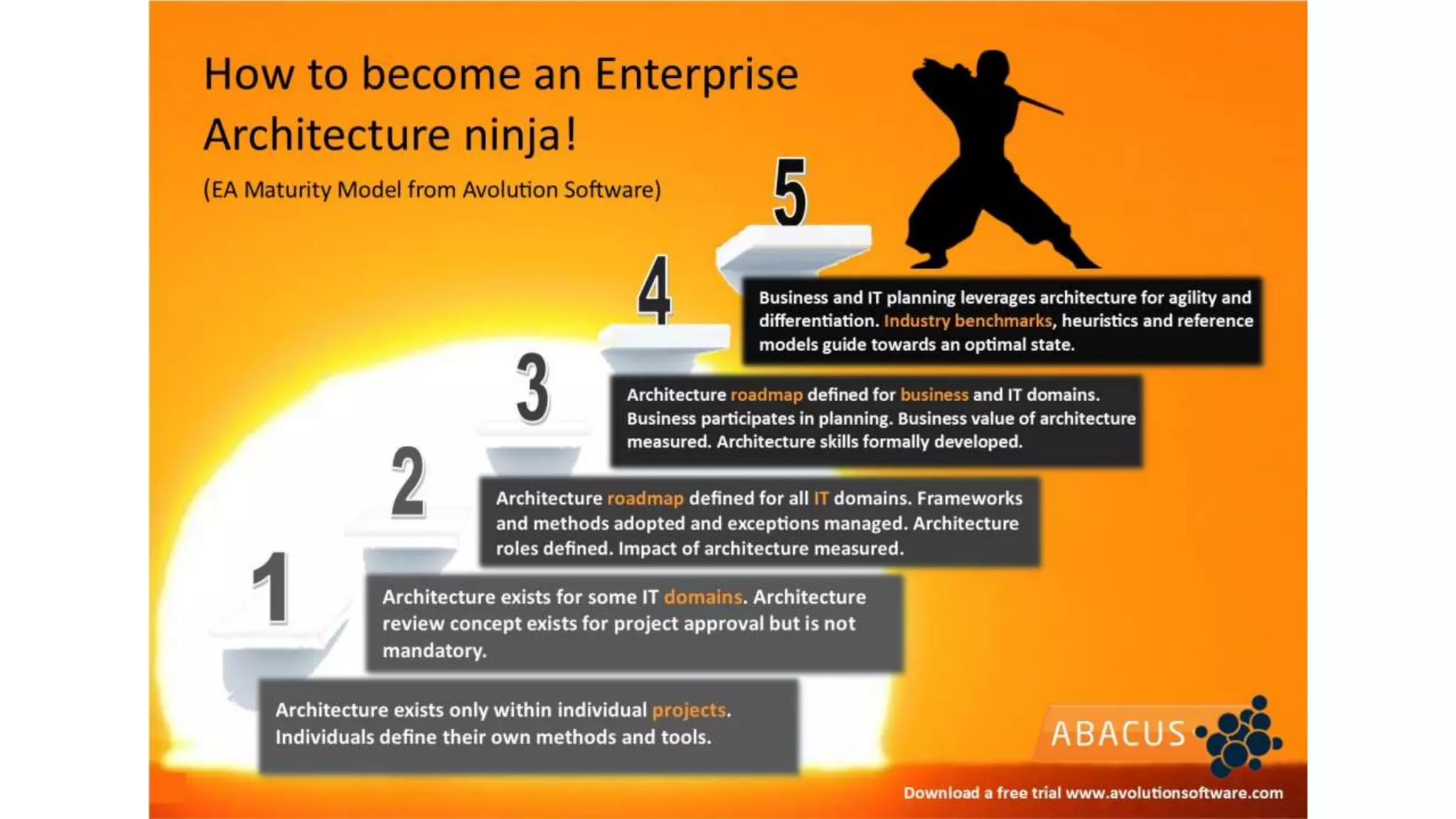 How to become an Enterprise Architecture ninja!

(EA Maturity Model from Avolution Software)

5

Business and IT planning leverages architecture for agility and differentiation. Industry benchmarks, heuristics and reference models guide towards an optimal state.

4

Architecture roadmap defined for business and IT domains. Business participates in planning. Business value of architecture measured. Architecture skills formally developed.

3

Architecture roadmap defined for all IT domains. Frameworks and methods adopted and exceptions managed. Architecture roles defined. Impact of architecture measured.

2

Architecture exists for some IT domains. Architecture review concept exists for project approval but is not mandatory.

1

Architecture exists only within individual projects. Individuals define their own methods and tools.

ABACUS

Download a free trial www.avolutionsoftware.com